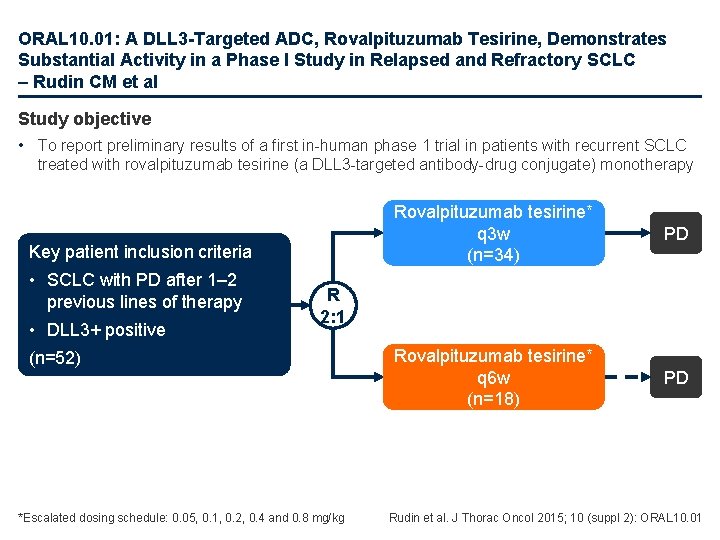 ORAL10.01: A DLL3-Targeted ADC, Rovalpituzumab Tesirine, Demonstrates Substantial Activity in a Phase I Study in Relapsed and Refractory SCLC – Rudin CM et al

Study objective

• To report preliminary results of a first in-human phase 1 trial in patients with recurrent SCLC treated with rovalpituzumab tesirine (a DLL3-targeted antibody-drug conjugate) monotherapy

Key patient inclusion criteria
• SCLC with PD after 1–2 previous lines of therapy
• DLL3+ positive
(n=52)

R
2:1

Rovalpituzumab tesirine*
q3w
(n=34)

PD

Rovalpituzumab tesirine*
q6w
(n=18)

PD

*Escalated dosing schedule: 0.05, 0.1, 0.2, 0.4 and 0.8 mg/kg

Rudin et al. J Thorac Oncol 2015; 10 (suppl 2): ORAL10.01